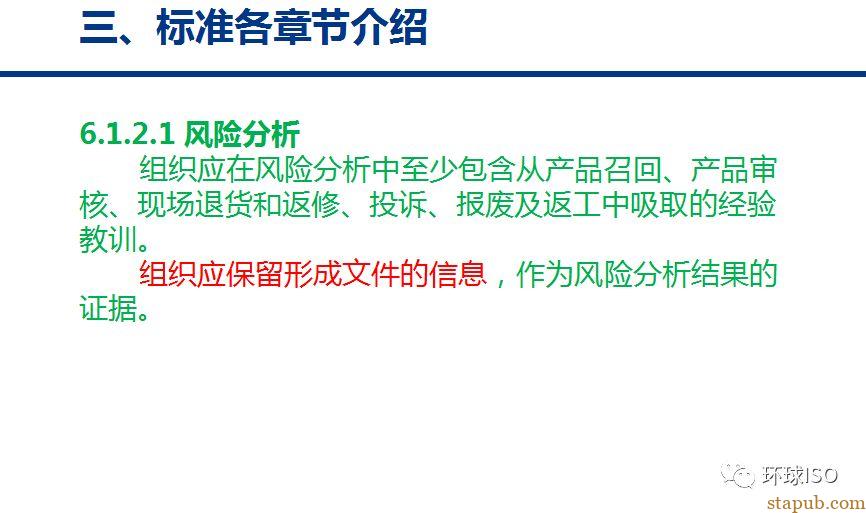 三、标准各章节介绍

6.1.2.1 风险分析

组织应在风险分析中至少包含从产品召回、产品审核、现场退货和返修、投诉、报废及返工中吸取的经验教训。

组织应保留形成文件的信息，作为风险分析结果的证据。

环球ISO

stapub.com